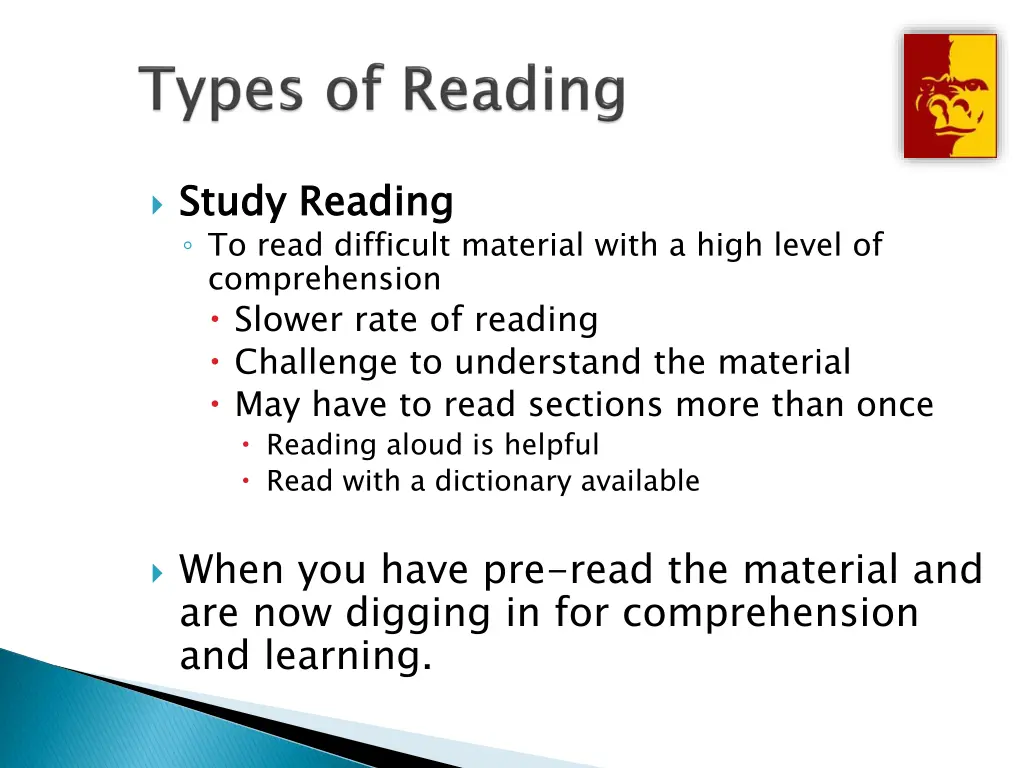 Types of Reading

Study Reading

To read difficult material with a high level of comprehension

Slower rate of reading

Challenge to understand the material

May have to read sections more than once

Reading aloud is helpful

Read with a dictionary available

When you have pre-read the material and are now digging in for comprehension and learning.